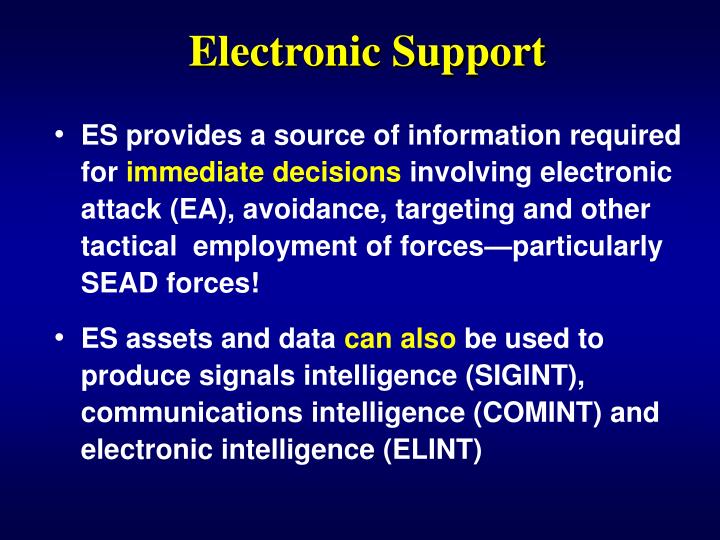 Electronic Support

• ES provides a source of information required for immediate decisions involving electronic attack (EA), avoidance, targeting and other tactical employment of forces—particularly SEAD forces!

• ES assets and data can also be used to produce signals intelligence (SIGINT), communications intelligence (COMINT) and electronic intelligence (ELINT)